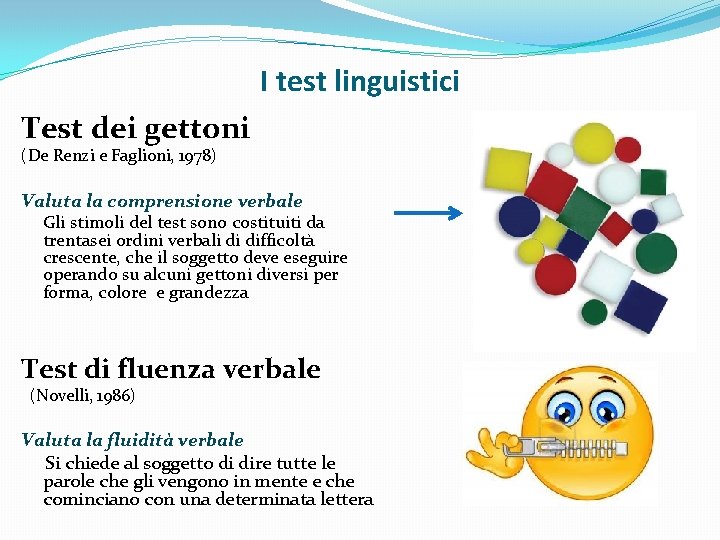 I test linguistici

Test dei gettoni
(De Renzi e Faglioni, 1978)

Valuta la comprensione verbale
Gli stimoli del test sono costituiti da trentasei ordini verbali di difficoltà crescente, che il soggetto deve eseguire operando su alcuni gettoni diversi per forma, colore e grandezza

Test di fluenza verbale
(Novelli, 1986)

Valuta la fluidità verbale
Si chiede al soggetto di dire tutte le parole che gli vengono in mente e che cominciano con una determinata lettera